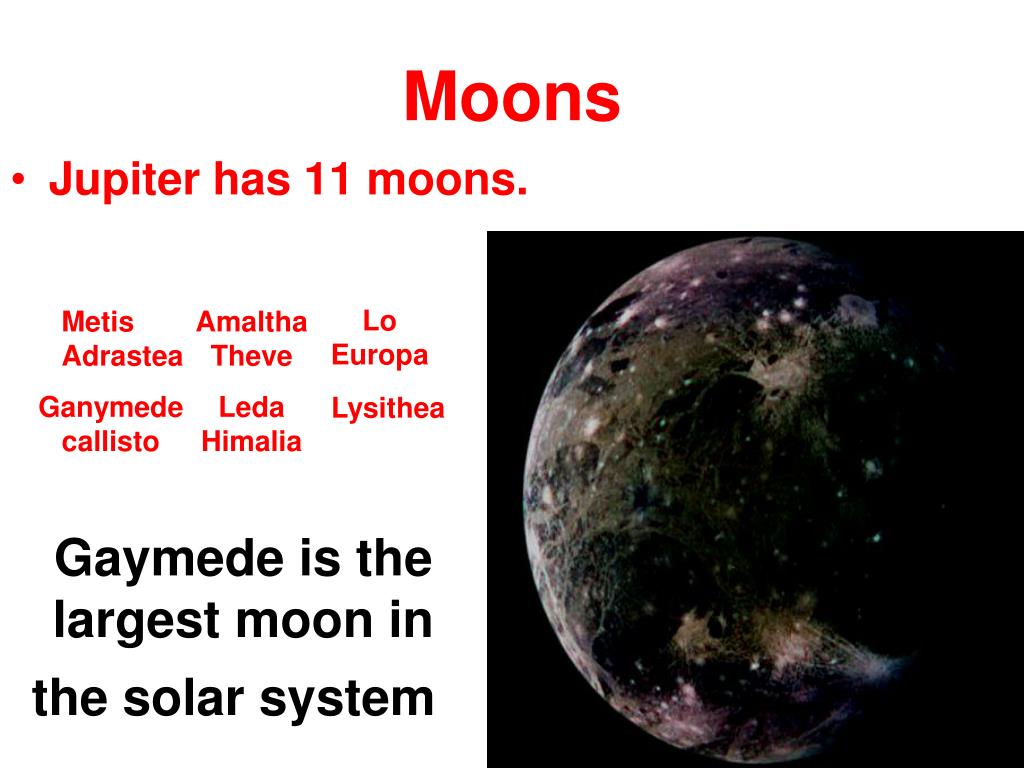 Moons

• Jupiter has 11 moons.

Metis
Adrastea

Amaltha
Theve

Lo
Europa

Ganymede
callisto

Leda
Himalia

Lysithea

Gaymede is the largest moon in the solar system